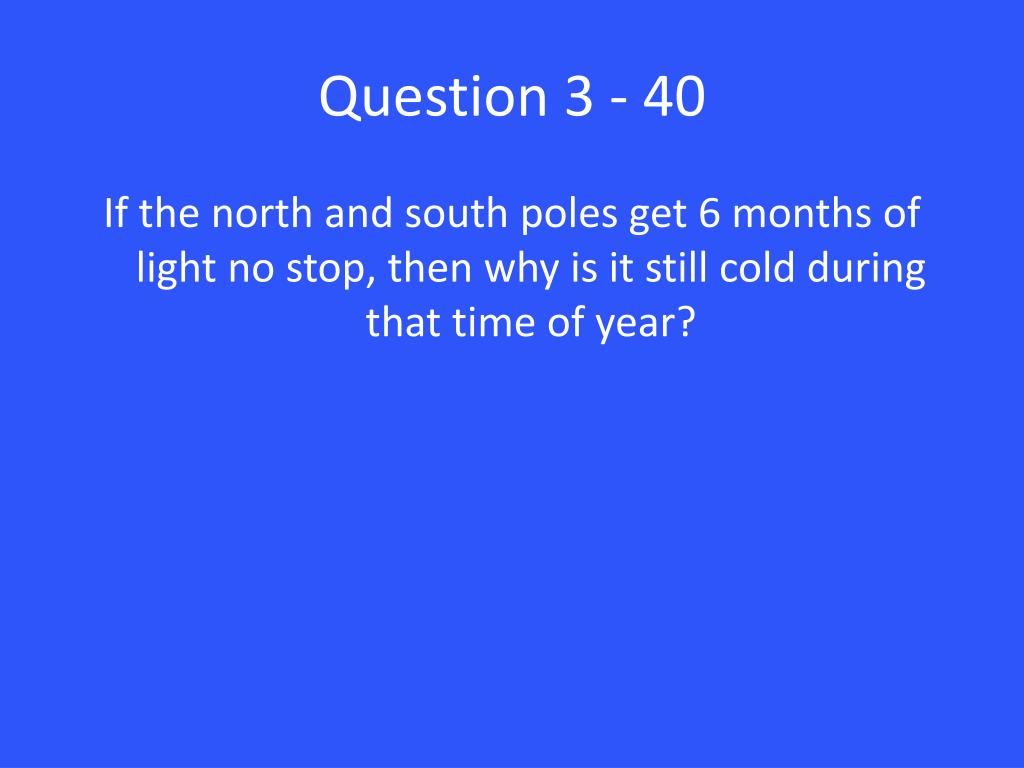 Question 3 - 40

If the north and south poles get 6 months of light no stop, then why is it still cold during that time of year?